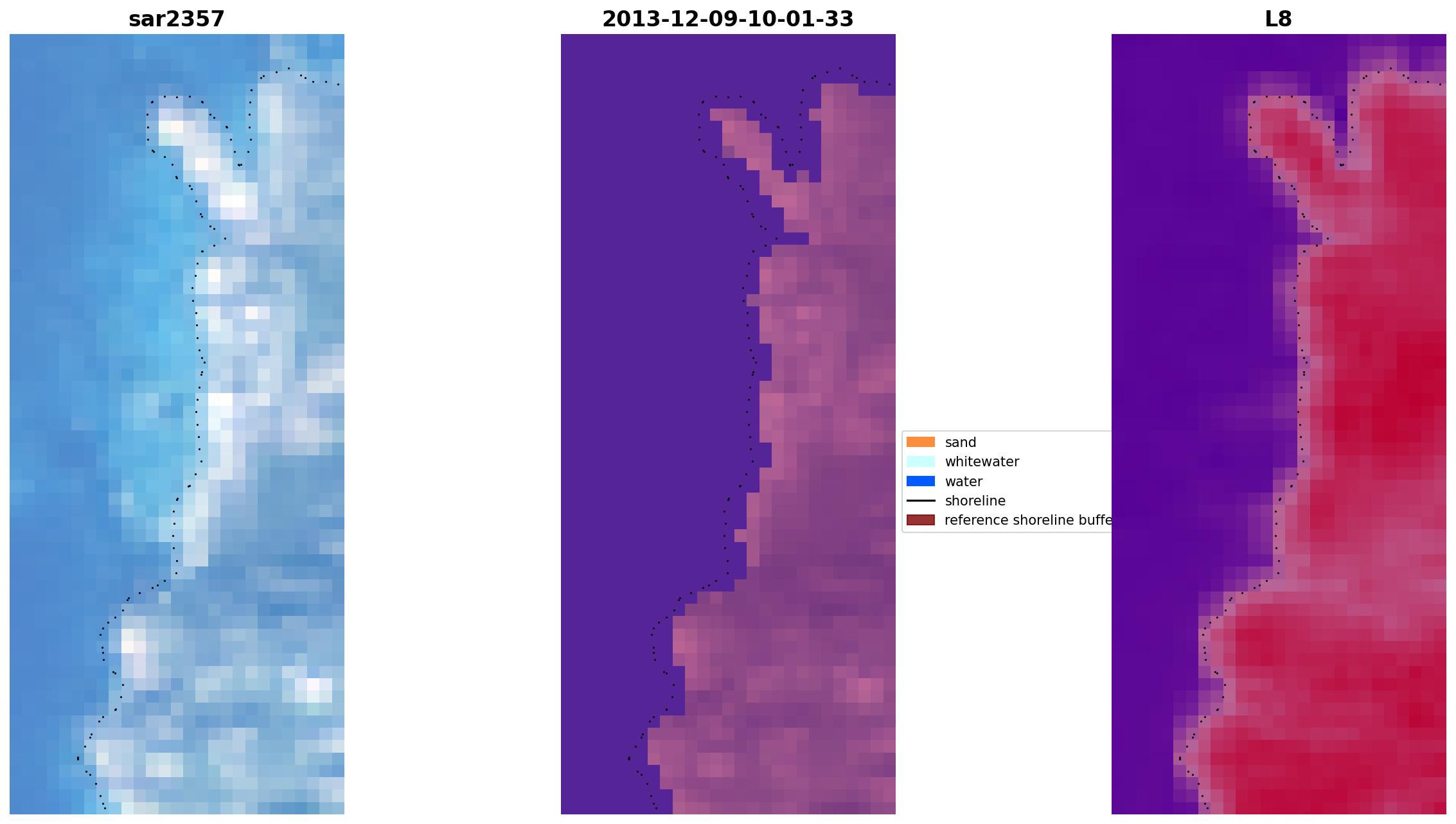 sar2357

2013-12-09-10-01-33

L8

sand
whitewater
water
shoreline
reference shoreline buffe